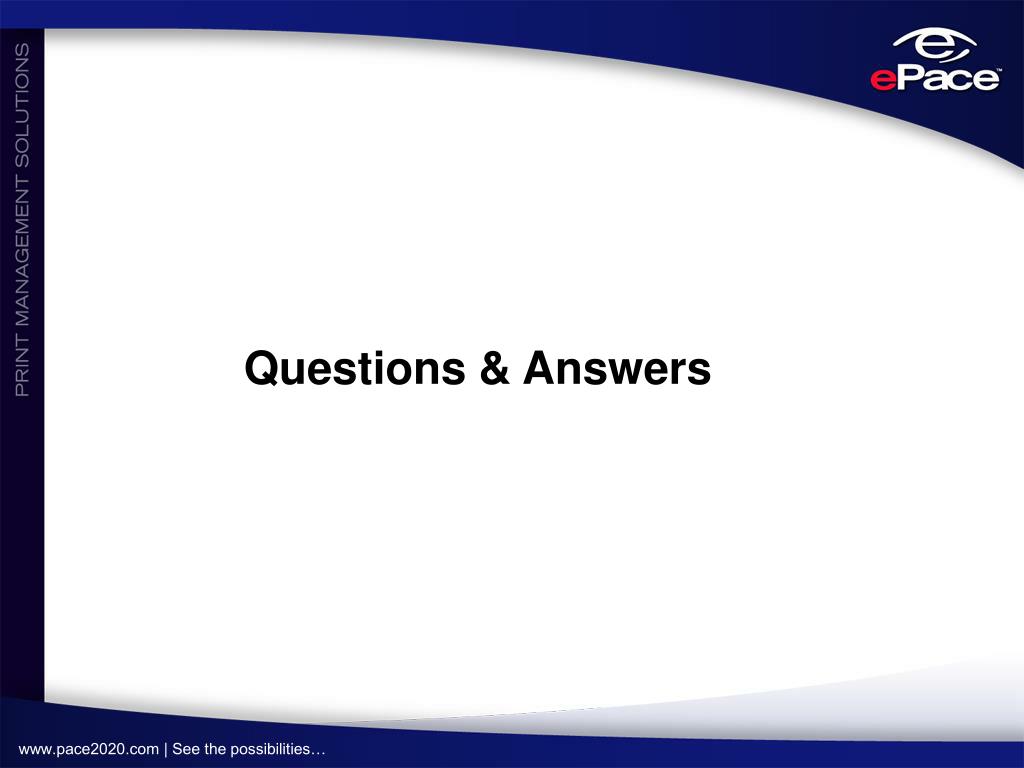 PRINT MANAGEMENT SOLUTIONS

ePace™

Questions & Answers

www.pace2020.com | See the possibilities…